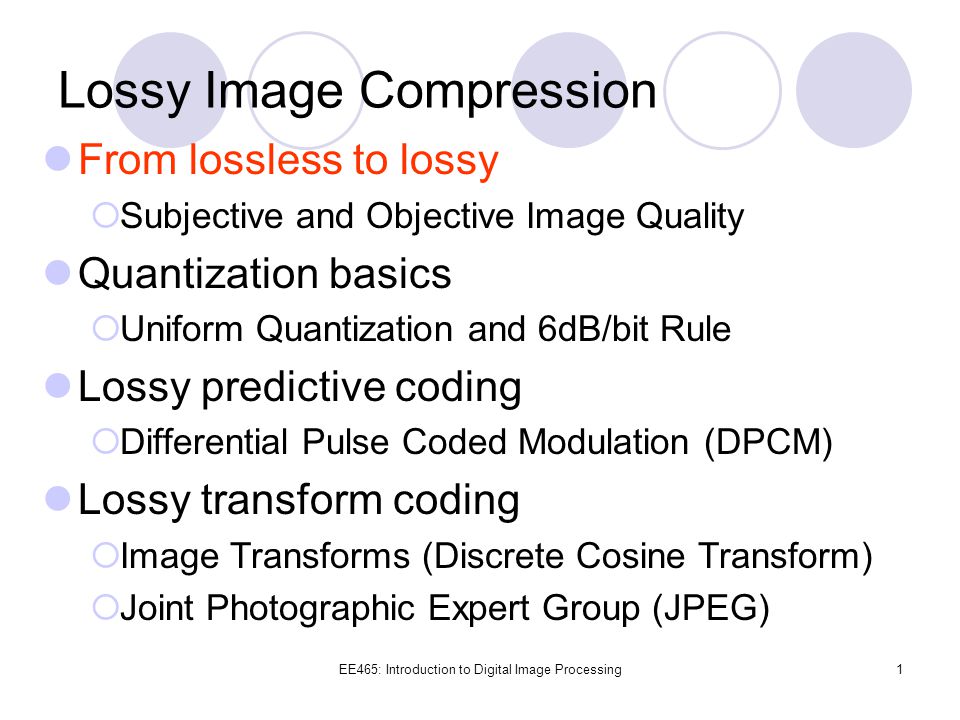 Lossy Image Compression

From lossless to lossy

Subjective and Objective Image Quality

Quantization basics

Uniform Quantization and 6dB/bit Rule

Lossy predictive coding

Differential Pulse Coded Modulation (DPCM)

Lossy transform coding

Image Transforms (Discrete Cosine Transform)

Joint Photographic Expert Group (JPEG)

EE465: Introduction to Digital Image Processing

1